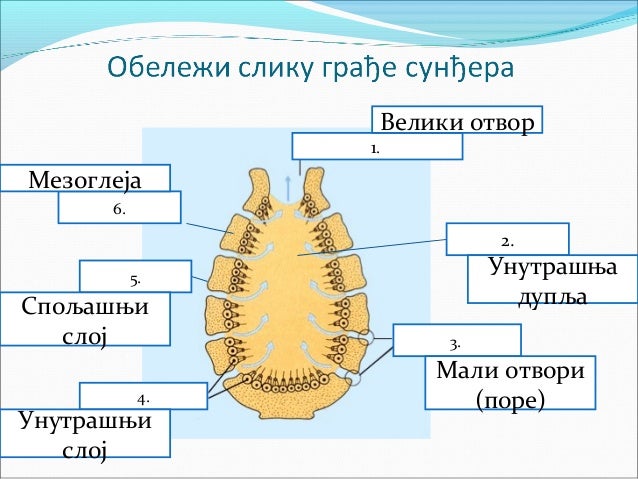 Обележи слику грађе сунђера

Велики отвор

1.

Мезоглеја

6.

2.

Унутрашња дупља

5.

Спољашњи слој

3.

Мали отвори (поре)

4.

Унутрашњи слој